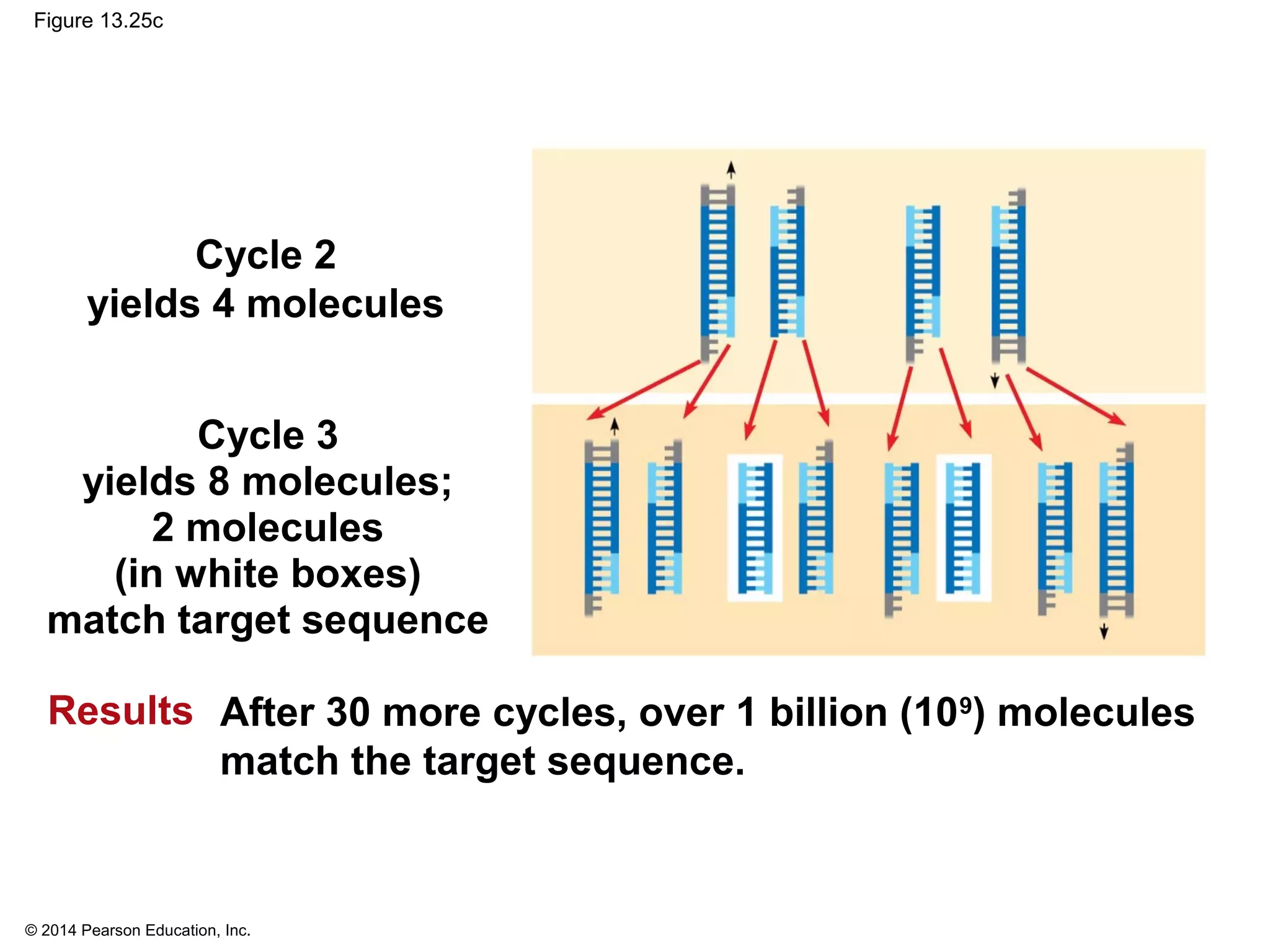 Figure 13.25c

Cycle 2
yields 4 molecules

Cycle 3
yields 8 molecules;
2 molecules
(in white boxes)
match target sequence

Results After 30 more cycles, over 1 billion ($10^9$) molecules match the target sequence.

© 2014 Pearson Education, Inc.